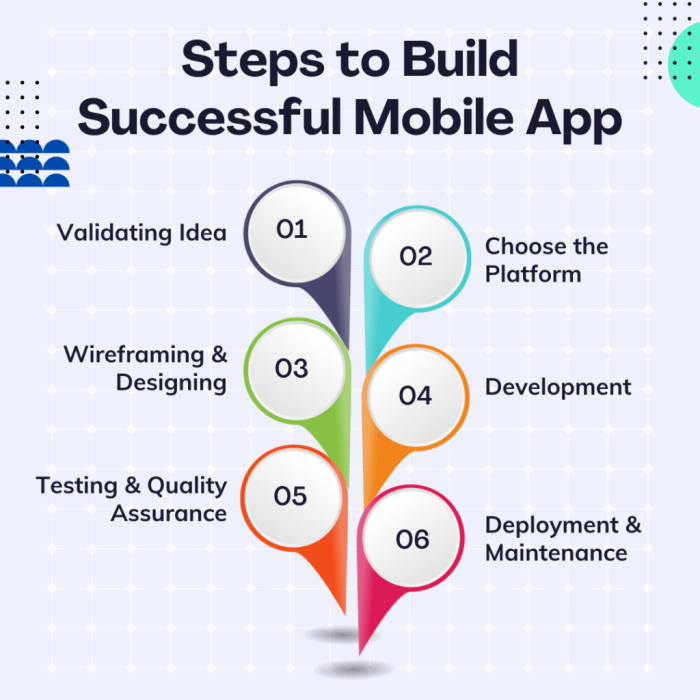 Steps to Build Successful Mobile App

Validating Idea
01

02
Choose the Platform

Wireframing & Designing
03

04
Development

Testing & Quality Assurance
05

06
Deployment & Maintenance